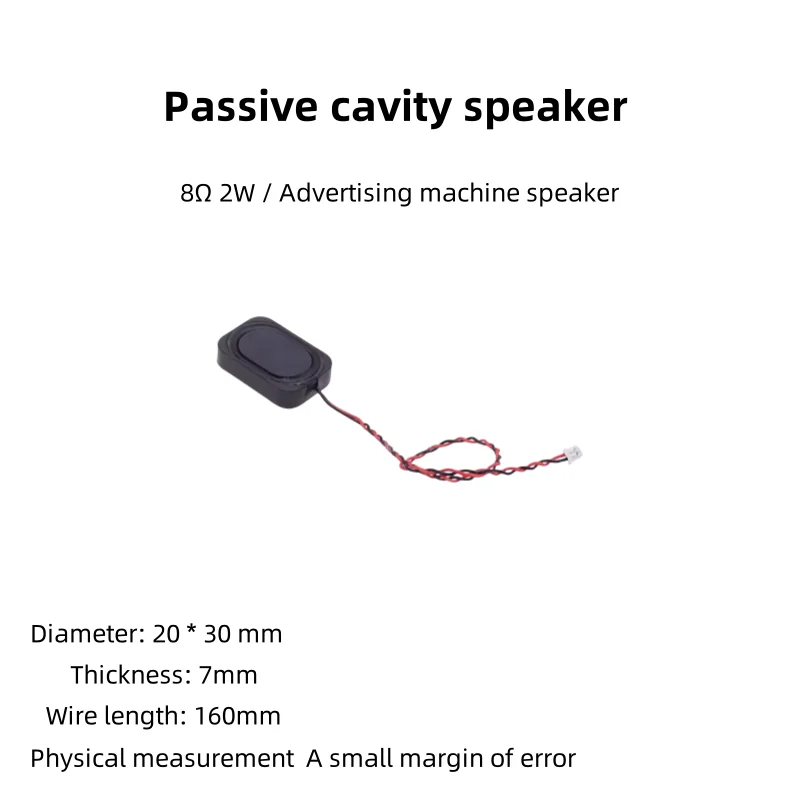 Passive cavity speaker

8Ω 2W / Advertising machine speaker

Diameter: 20 * 30 mm
Thickness: 7mm
Wire length: 160mm
Physical measurement  A small margin of error